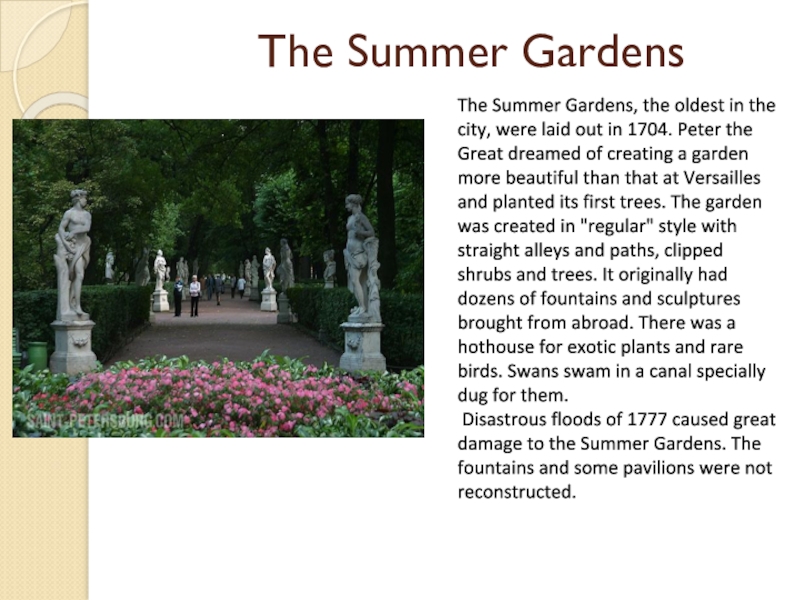 The Summer Gardens

SAINT-PETERSBURG.COM

The Summer Gardens, the oldest in the city, were laid out in 1704. Peter the Great dreamed of creating a garden more beautiful than that at Versailles and planted its first trees. The garden was created in "regular" style with straight alleys and paths, clipped shrubs and trees. It originally had dozens of fountains and sculptures brought from abroad. There was a hothouse for exotic plants and rare birds. Swans swam in a canal specially dug for them.

Disastrous floods of 1777 caused great damage to the Summer Gardens. The fountains and some pavilions were not reconstructed.